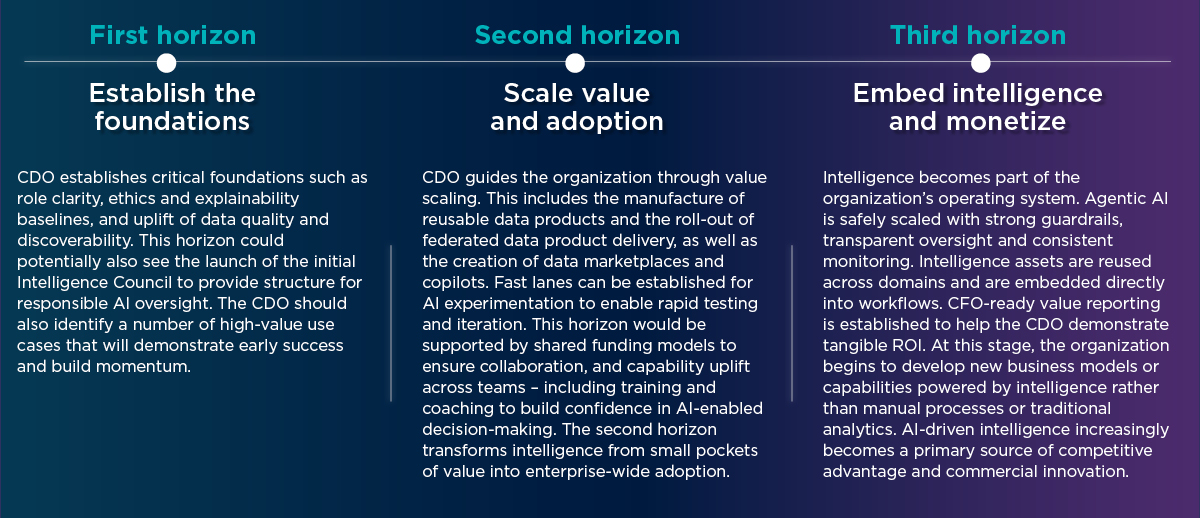 First horizon

Establish the foundations

CDO establishes critical foundations such as role clarity, ethics and explainability baselines, and uplift of data quality and discoverability. This horizon could potentially also see the launch of the initial Intelligence Council to provide structure for responsible AI oversight. The CDO should also identify a number of high-value use cases that will demonstrate early success and build momentum.

Second horizon

Scale value and adoption

CDO guides the organization through value scaling. This includes the manufacture of reusable data products and the roll-out of federated data product delivery, as well as the creation of data marketplaces and copilots. Fast lanes can be established for AI experimentation to enable rapid testing and iteration. This horizon would be supported by shared funding models to ensure collaboration, and capability uplift across teams – including training and coaching to build confidence in AI-enabled decision-making. The second horizon transforms intelligence from small pockets of value into enterprise-wide adoption.

Third horizon

Embed intelligence and monetize

Intelligence becomes part of the organization's operating system. Agentic AI is safely scaled with strong guardrails, transparent oversight and consistent monitoring. Intelligence assets are reused across domains and are embedded directly into workflows. CFO-ready value reporting is established to help the CDO demonstrate tangible ROI. At this stage, the organization begins to develop new business models or capabilities powered by intelligence rather than manual processes or traditional analytics. AI-driven intelligence increasingly becomes a primary source of competitive advantage and commercial innovation.